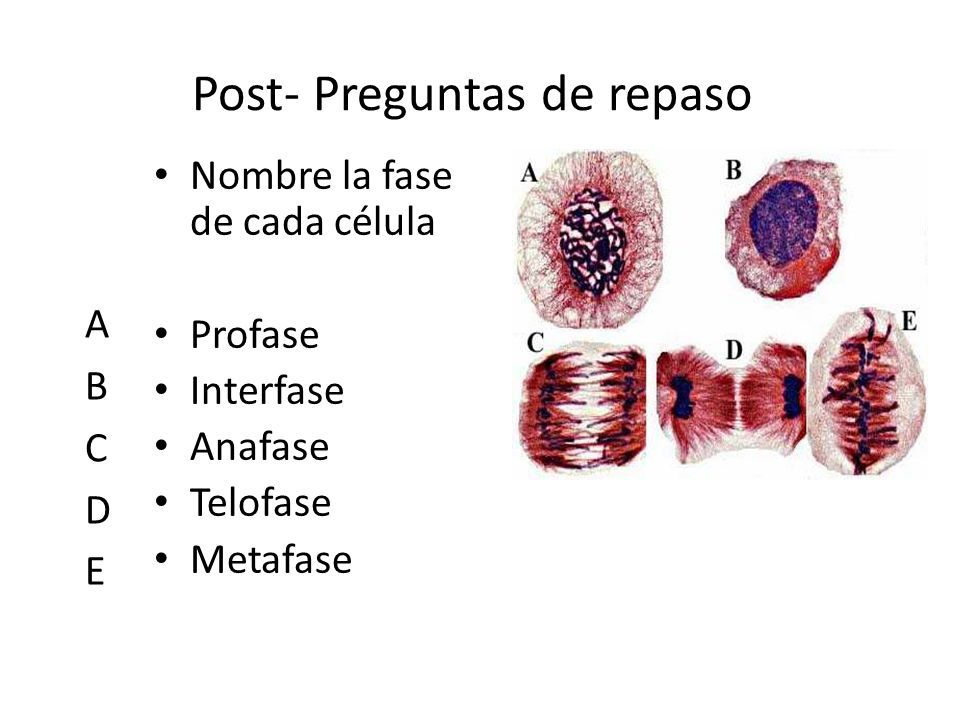 Post- Preguntas de repaso

• Nombre la fase de cada célula

A • Profase
B • Interfase
C • Anafase
D • Telofase
E • Metafase

A
B
C
D
E